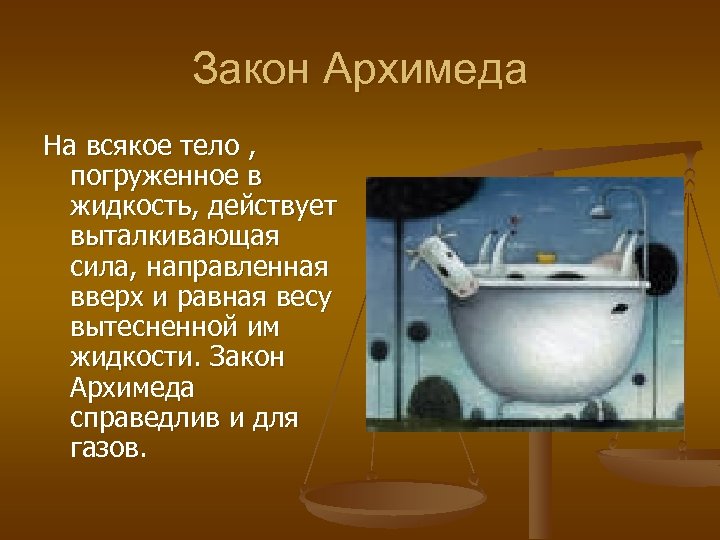 Закон Архимеда

На всякое тело , погруженное в жидкость, действует выталкивающая сила, направленная вверх и равная весу вытесненной им жидкости. Закон Архимеда справедлив и для газов.